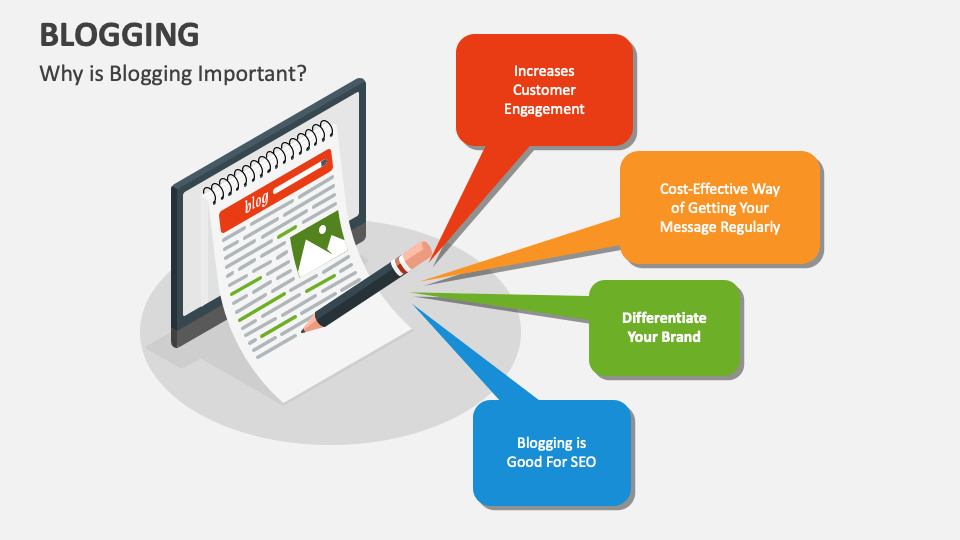 BLOGGING

Why is Blogging Important?

blog

Increases Customer Engagement

Cost-Effective Way of Getting Your Message Regularly

Differentiate Your Brand

Blogging is Good For SEO